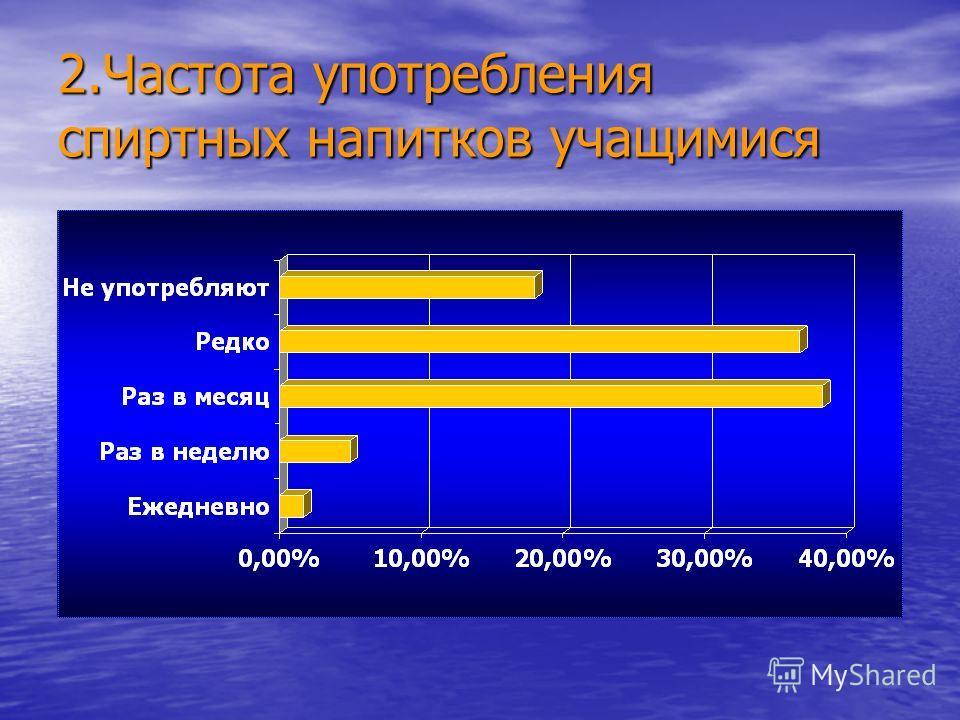 2.Частота употребления спиртных напитков учащимися

Не употребляют
Редко
Раз в месяц
Раз в неделю
Ежедневно

0,00%
10,00%
20,00%
30,00%
40,00%

MyShared